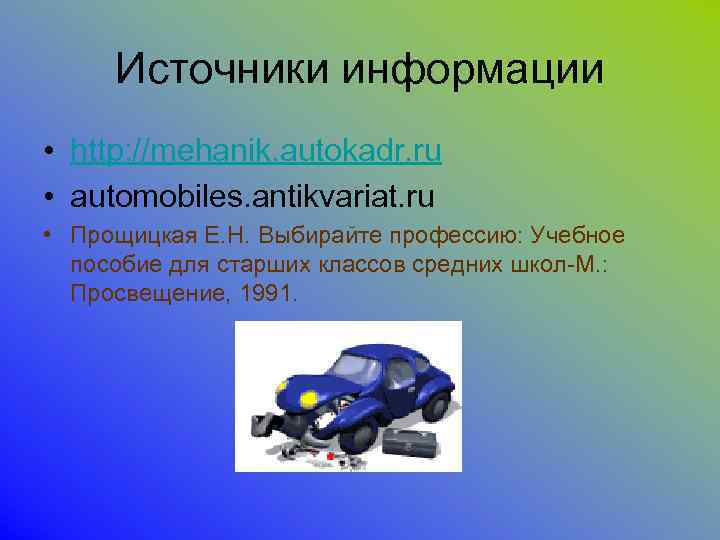 Источники информации

• http://mehanik.autokadr.ru
• automobiles.antikvariat.ru
• Прощицкая Е.Н. Выбирайте профессию: Учебное пособие для старших классов средних школ-М.: Просвещение, 1991.